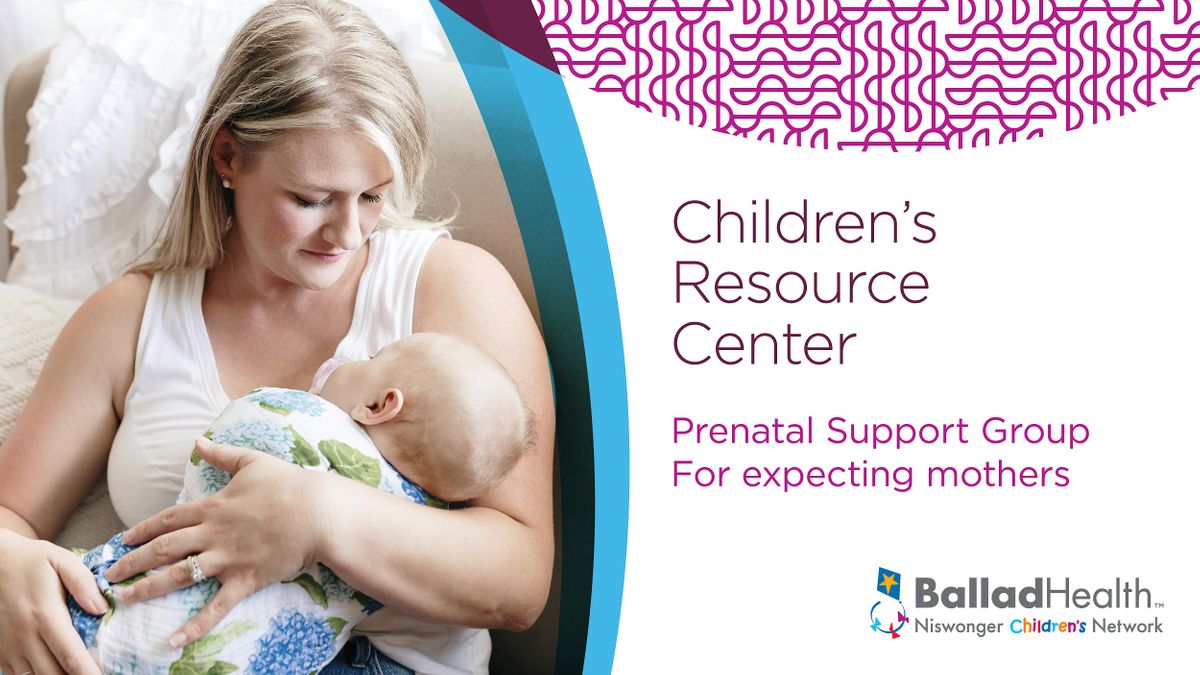 Children's Resource Center

Prenatal Support Group For expecting mothers

BalladHealth™
Niswonger Children's Network